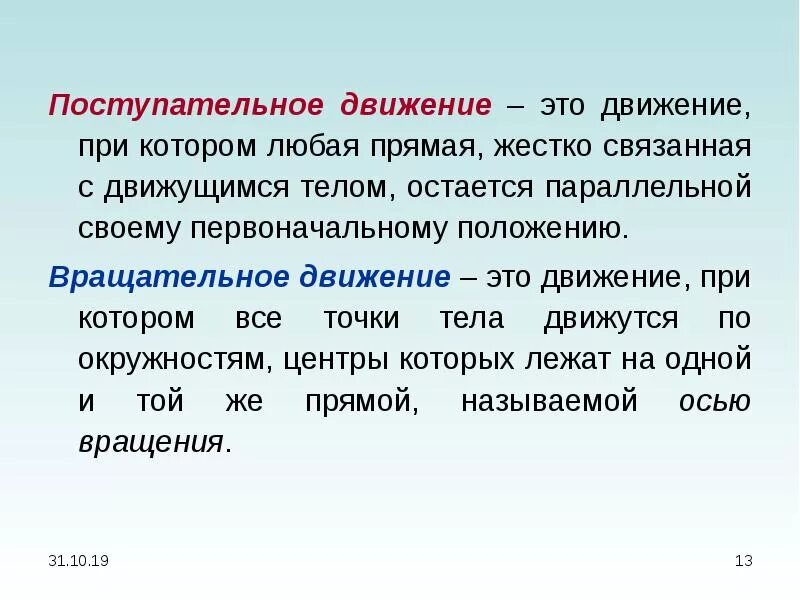 Поступательное движение – это движение, при котором любая прямая, жестко связанная с движущимся телом, остается параллельной своему первоначальному положению.

Вращательное движение – это движение, при котором все точки тела движутся по окружностям, центры которых лежат на одной и той же прямой, называемой осью вращения.

31.10.19

13